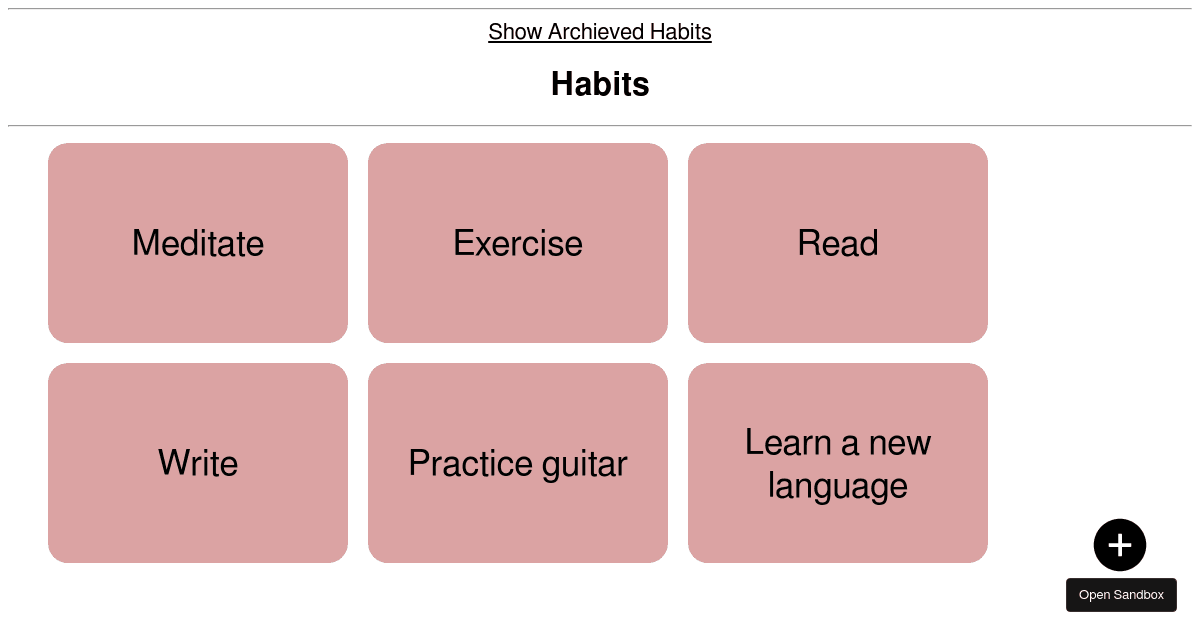 Show Archieved Habits

Habits

Meditate

Exercise

Read

Write

Practice guitar

Learn a new language

+

Open Sandbox